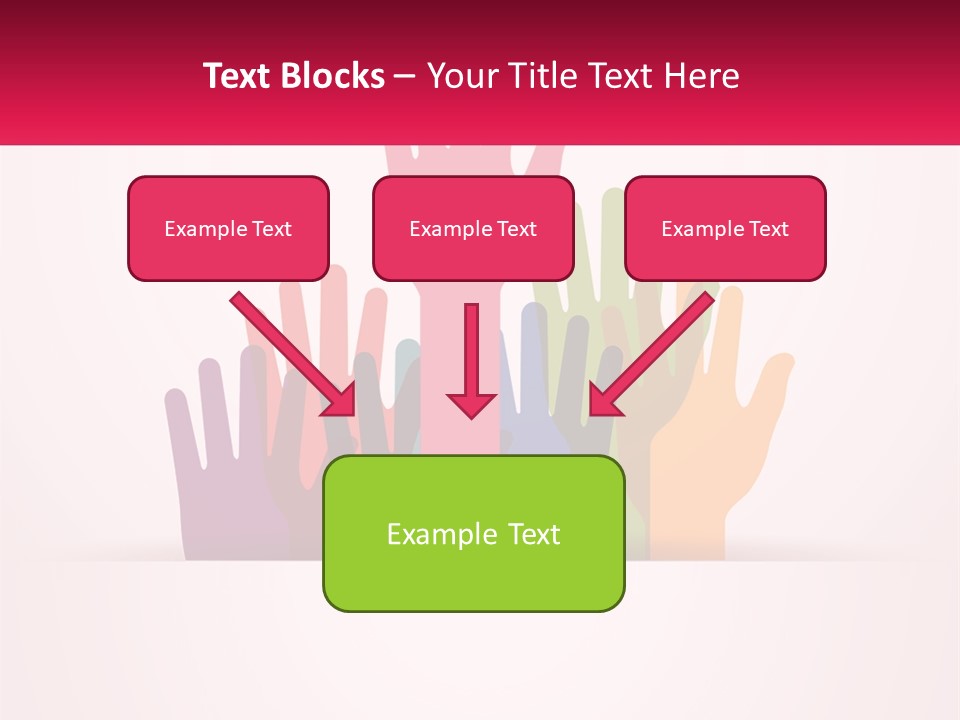 Text Blocks – Your Title Text Here

Example Text

Example Text

Example Text

Example Text